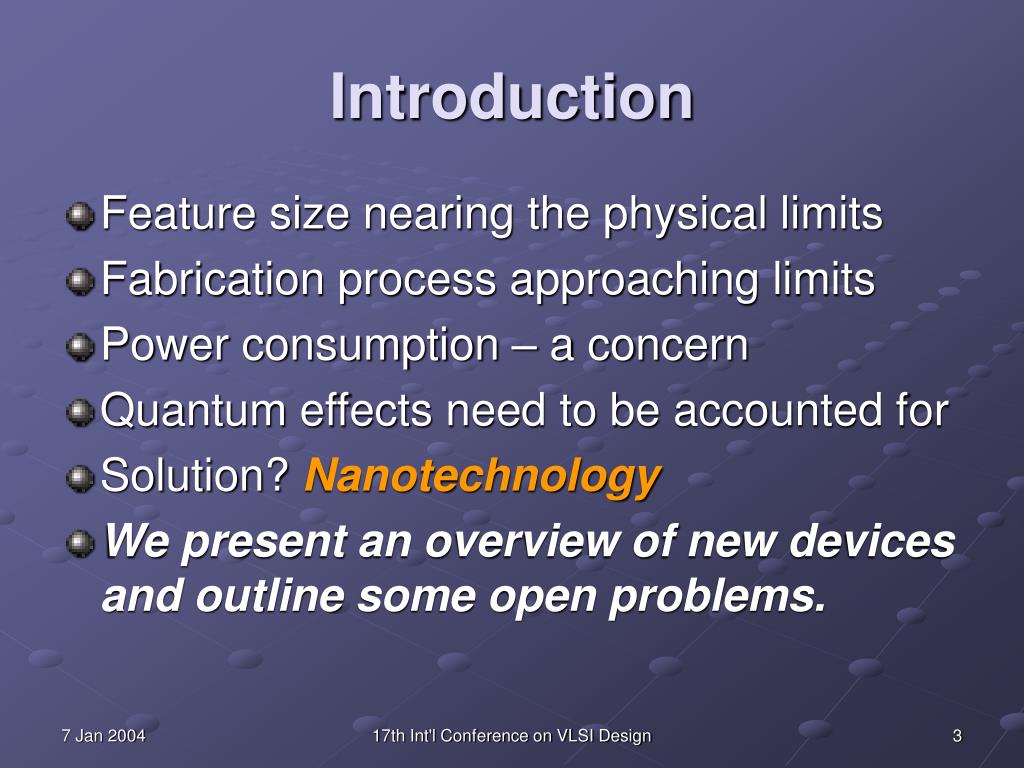 Introduction

Feature size nearing the physical limits

Fabrication process approaching limits

Power consumption – a concern

Quantum effects need to be accounted for

Solution? Nanotechnology

We present an overview of new devices and outline some open problems.

7 Jan 2004

17th Int'l Conference on VLSI Design

3